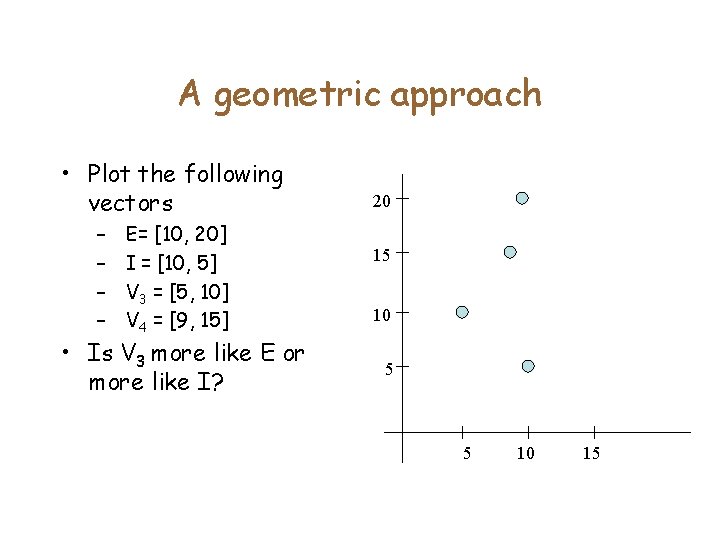 A geometric approach

• Plot the following vectors
  – E= [10, 20]
  – I = [10, 5]
  – $V_3$ = [5, 10]
  – $V_4$ = [9, 15]
• Is $V_3$ more like E or more like I?

20
15
10
5
5
10
15